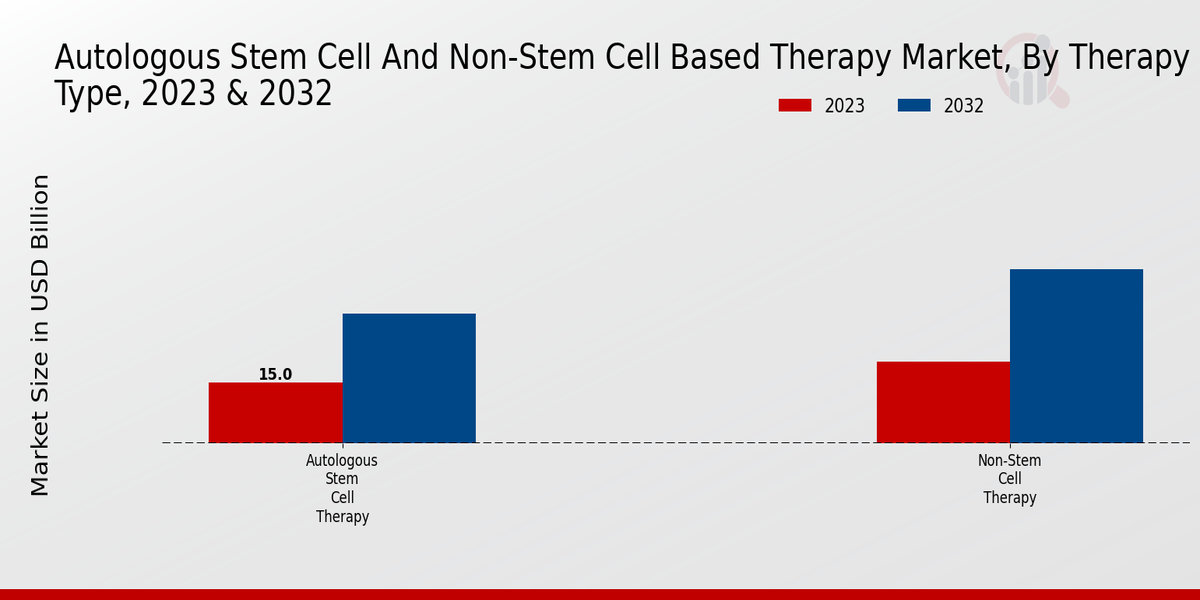 Autologous Stem Cell And Non-Stem Cell Based Therapy Market, By Therapy Type, 2023 & 2032

2023
2032

Market Size in USD Billion

15.0

Autologous Stem Cell Therapy

Non-Stem Cell Therapy